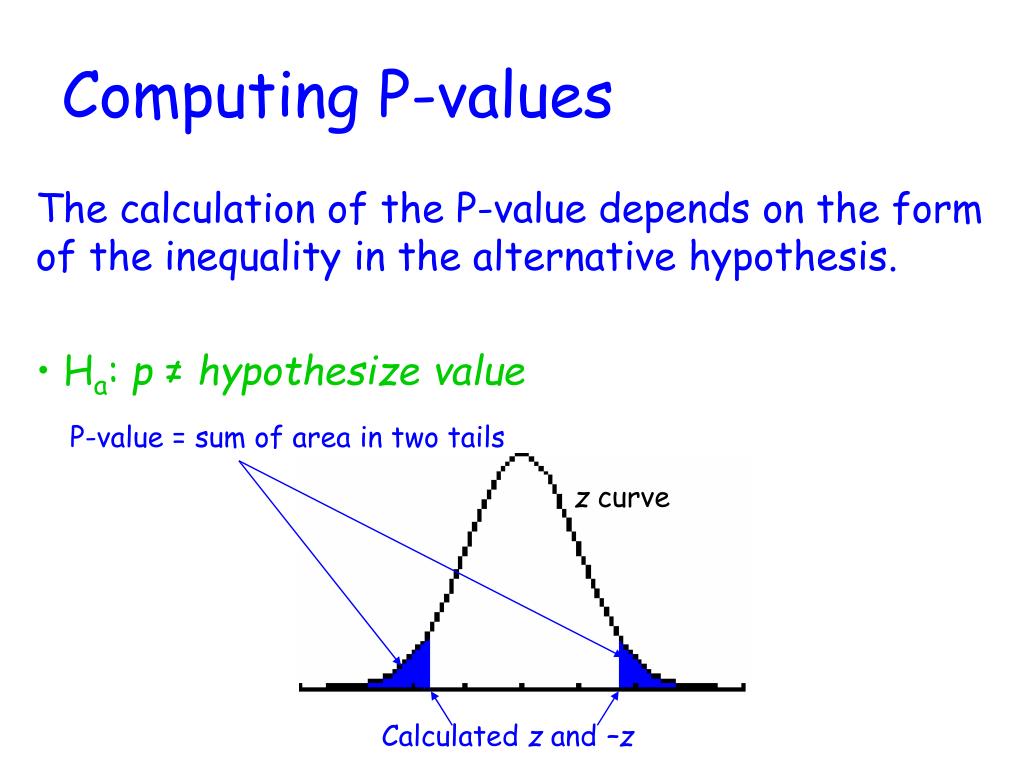 Computing P-values

The calculation of the P-value depends on the form of the inequality in the alternative hypothesis.

• $H_a$: $p \neq$ hypothesize value

P-value = sum of area in two tails

z curve

Calculated z and –z